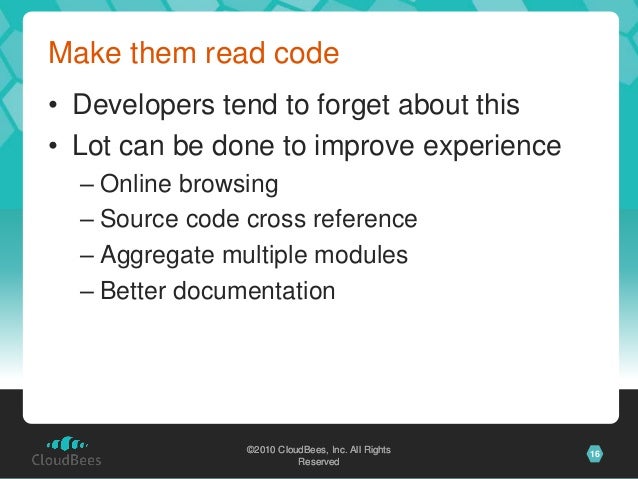 Make them read code

• Developers tend to forget about this
• Lot can be done to improve experience
– Online browsing
– Source code cross reference
– Aggregate multiple modules
– Better documentation

CloudBees

©2010 CloudBees, Inc. All Rights Reserved

16